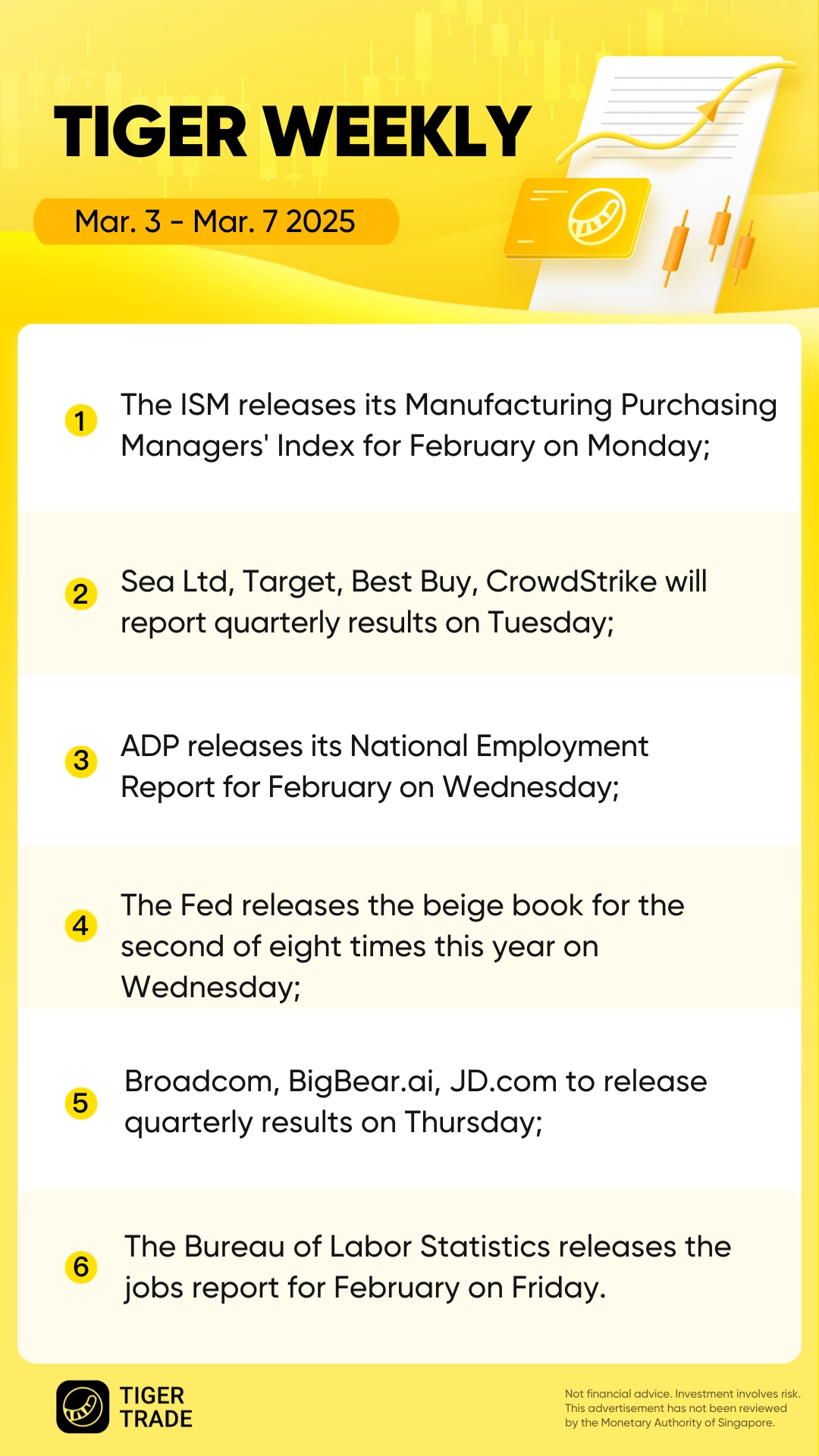 TIGER WEEKLY

Mar. 3 - Mar. 7 2025

1 The ISM releases its Manufacturing Purchasing Managers' Index for February on Monday;

2 Sea Ltd, Target, Best Buy, CrowdStrike will report quarterly results on Tuesday;

3 ADP releases its National Employment Report for February on Wednesday;

4 The Fed releases the beige book for the second of eight times this year on Wednesday;

5 Broadcom, BigBear.ai, JD.com to release quarterly results on Thursday;

6 The Bureau of Labor Statistics releases the jobs report for February on Friday.

TIGER TRADE

Not financial advice. Investment involves risk. This advertisement has not been reviewed by the Monetary Authority of Singapore.